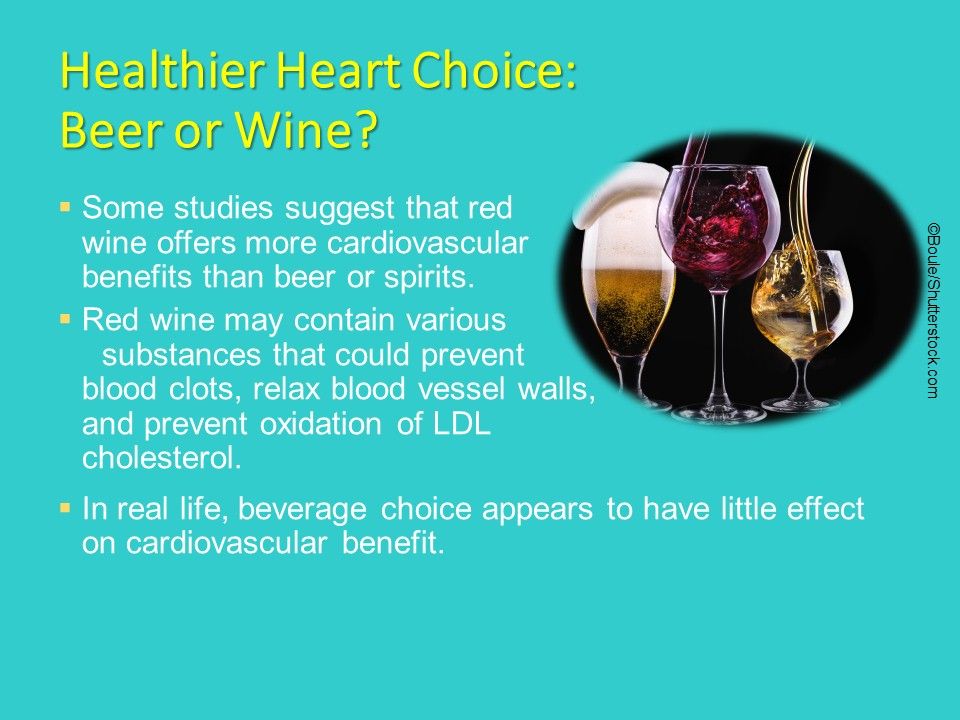 Healthier Heart Choice: Beer or Wine?

▪ Some studies suggest that red wine offers more cardiovascular benefits than beer or spirits.

▪ Red wine may contain various substances that could prevent blood clots, relax blood vessel walls, and prevent oxidation of LDL cholesterol.

▪ In real life, beverage choice appears to have little effect on cardiovascular benefit.

©Boule/Shutterstock.com